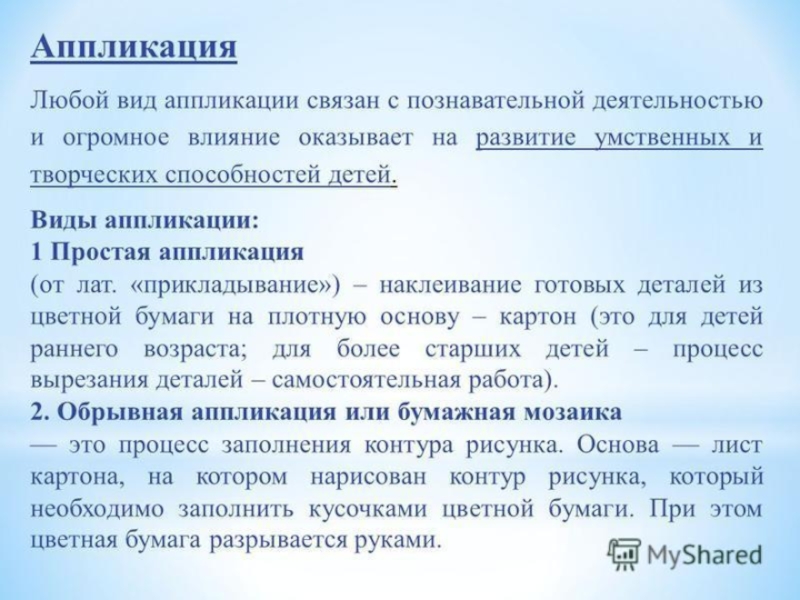 Аппликация

Любой вид аппликации связан с познавательной деятельностью и огромное влияние оказывает на развитие умственных и творческих способностей детей.

Виды аппликации:
1 Простая аппликация
(от лат. «прикладывание») – наклеивание готовых деталей из цветной бумаги на плотную основу – картон (это для детей раннего возраста; для более старших детей – процесс вырезания деталей – самостоятельная работа).
2. Обрывная аппликация или бумажная мозаика
— это процесс заполнения контура рисунка. Основа — лист картона, на котором нарисован контур рисунка, который необходимо заполнить кусочками цветной бумаги. При этом цветная бумага разрывается руками.

MyShared